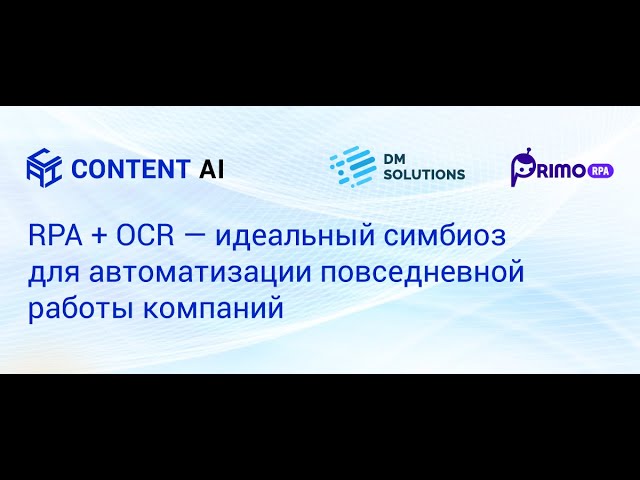 CONTENT AI

DM SOLUTIONS

PRIMO RPA

RPA + OCR — идеальный симбиоз для автоматизации повседневной работы компаний